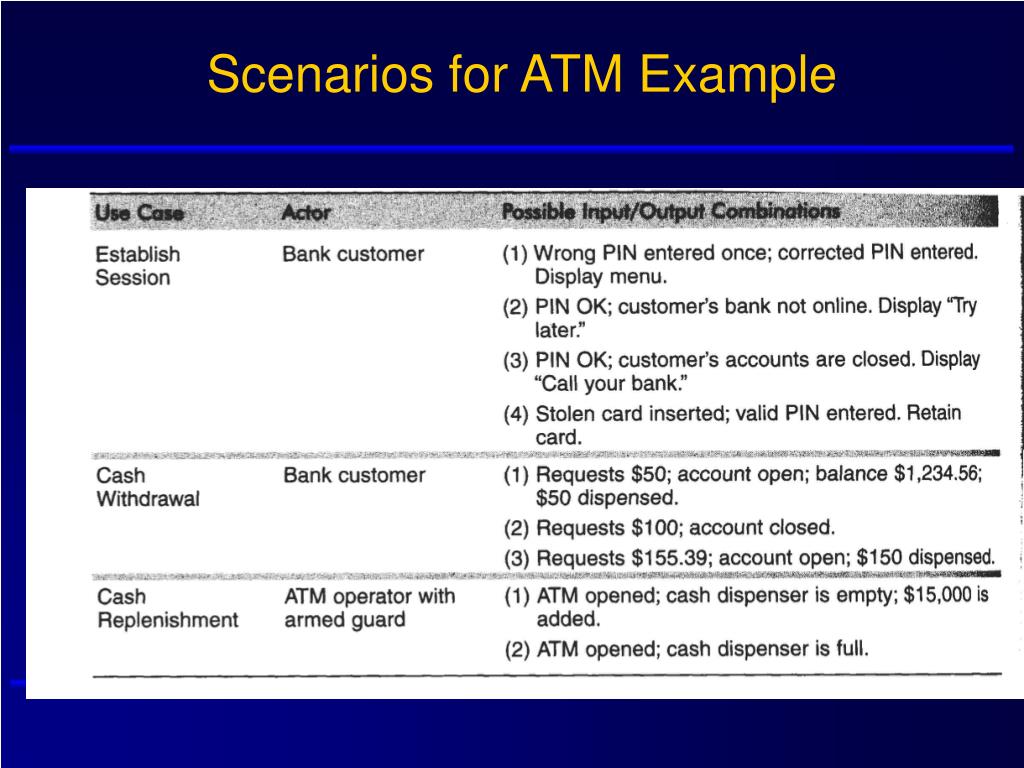 Scenarios for ATM Example

| Use Case | Actor | Possible Input/Output Combinations |
|---|---|---|
| Establish Session | Bank customer | (1) Wrong PIN entered once; corrected PIN entered. Display menu. (2) PIN OK; customer's bank not online. Display "Try later." (3) PIN OK; customer's accounts are closed. Display "Call your bank." (4) Stolen card inserted; valid PIN entered. Retain card. |
| Cash Withdrawal | Bank customer | (1) Requests \$50; account open; balance \$1,234.56; \$50 dispensed. (2) Requests \$100; account closed. (3) Requests \$155.39; account open; \$150 dispensed. |
| Cash Replenishment | ATM operator with armed guard | (1) ATM opened; cash dispenser is empty; \$15,000 is added. (2) ATM opened; cash dispenser is full. |